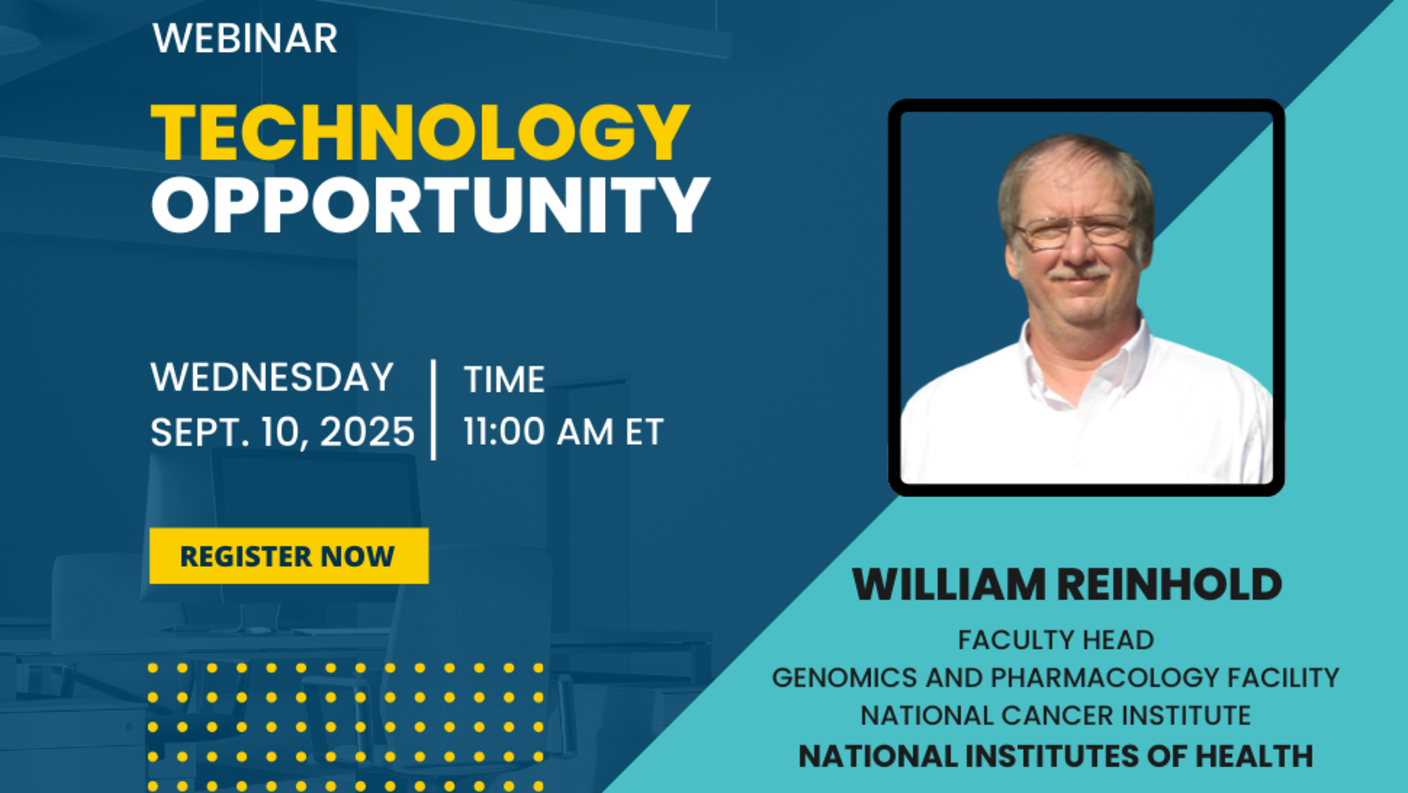 WEBINAR

TECHNOLOGY
OPPORTUNITY

WEDNESDAY
SEPT. 10, 2025

TIME
11:00 AM ET

REGISTER NOW

WILLIAM REINHOLD

FACULTY HEAD
GENOMICS AND PHARMACOLOGY FACILITY
NATIONAL CANCER INSTITUTE
NATIONAL INSTITUTES OF HEALTH